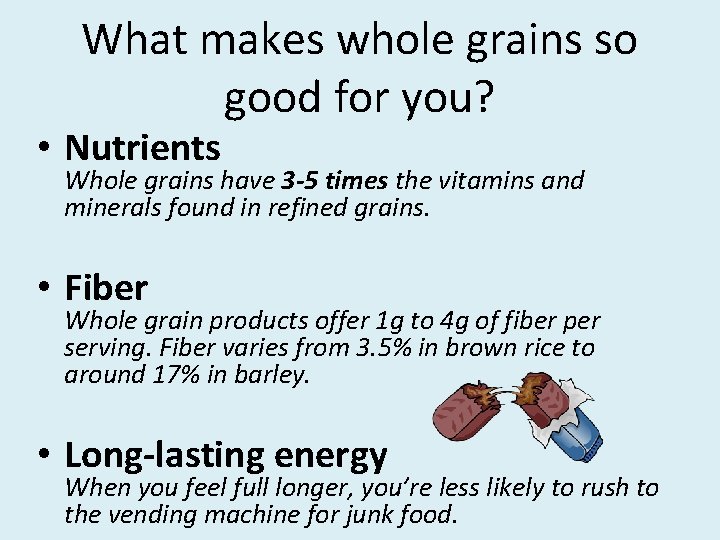 What makes whole grains so good for you?

• Nutrients
Whole grains have 3-5 times the vitamins and minerals found in refined grains.

• Fiber
Whole grain products offer 1g to 4g of fiber per serving. Fiber varies from 3.5% in brown rice to around 17% in barley.

• Long-lasting energy
When you feel full longer, you're less likely to rush to the vending machine for junk food.